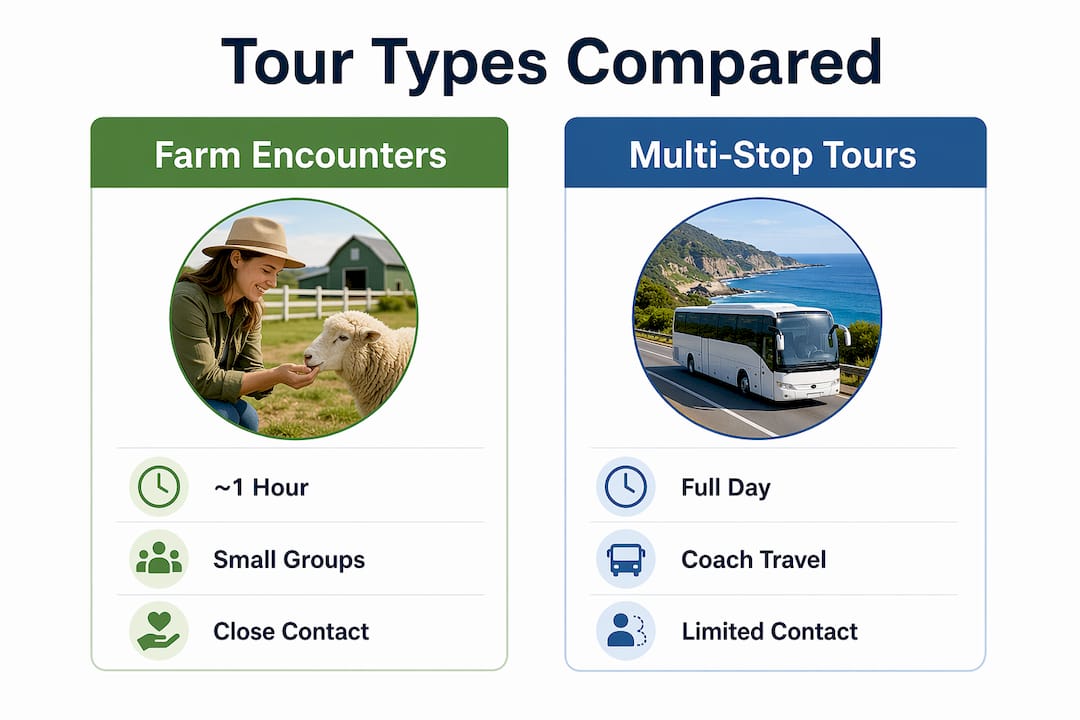 Tour Types Compared

Farm Encounters

~1 Hour

Small Groups

Close Contact

Multi-Stop Tours

Full Day

Coach Travel

Limited Contact